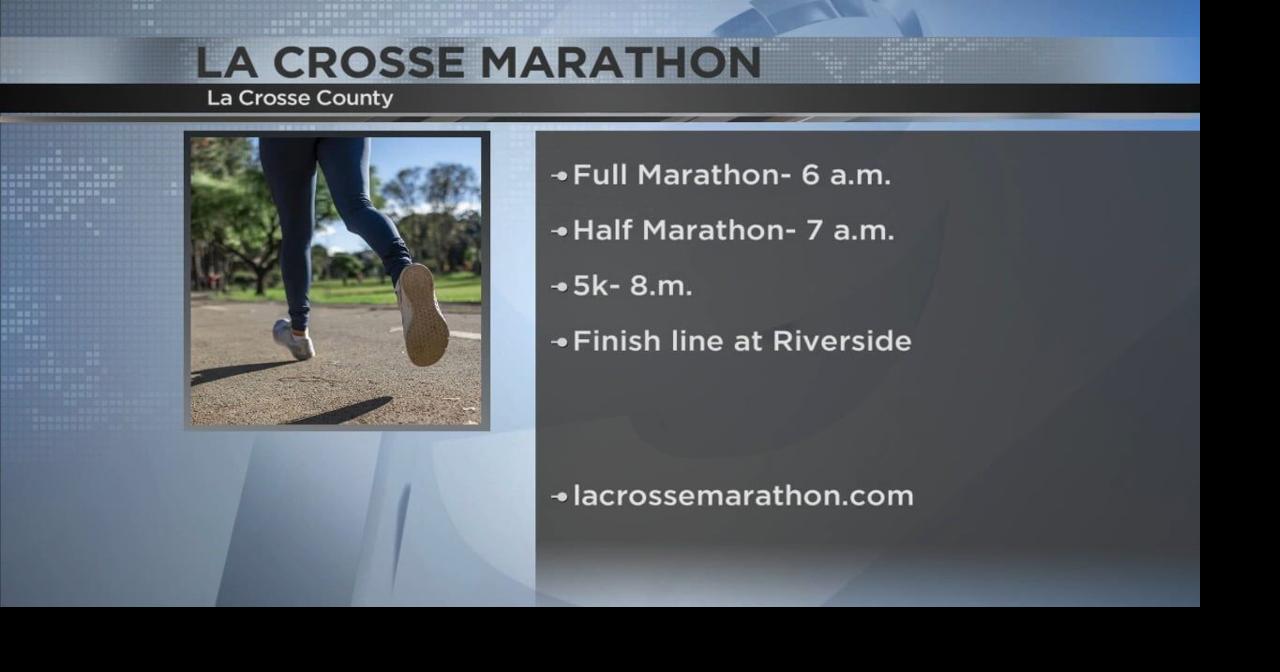 LA CROSSE MARATHON
La Crosse County

Full Marathon- 6 a.m.

Half Marathon- 7 a.m.

5k- 8.m.

Finish line at Riverside

lacrossemarathon.com